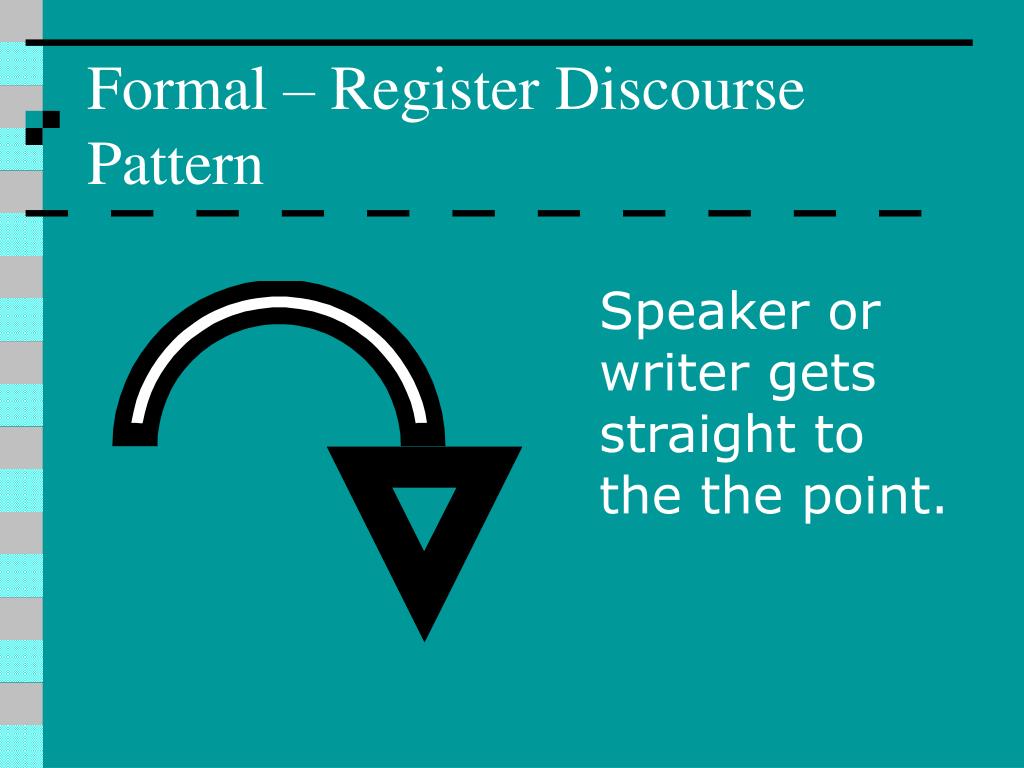 Formal – Register Discourse Pattern

Speaker or writer gets straight to the the point.